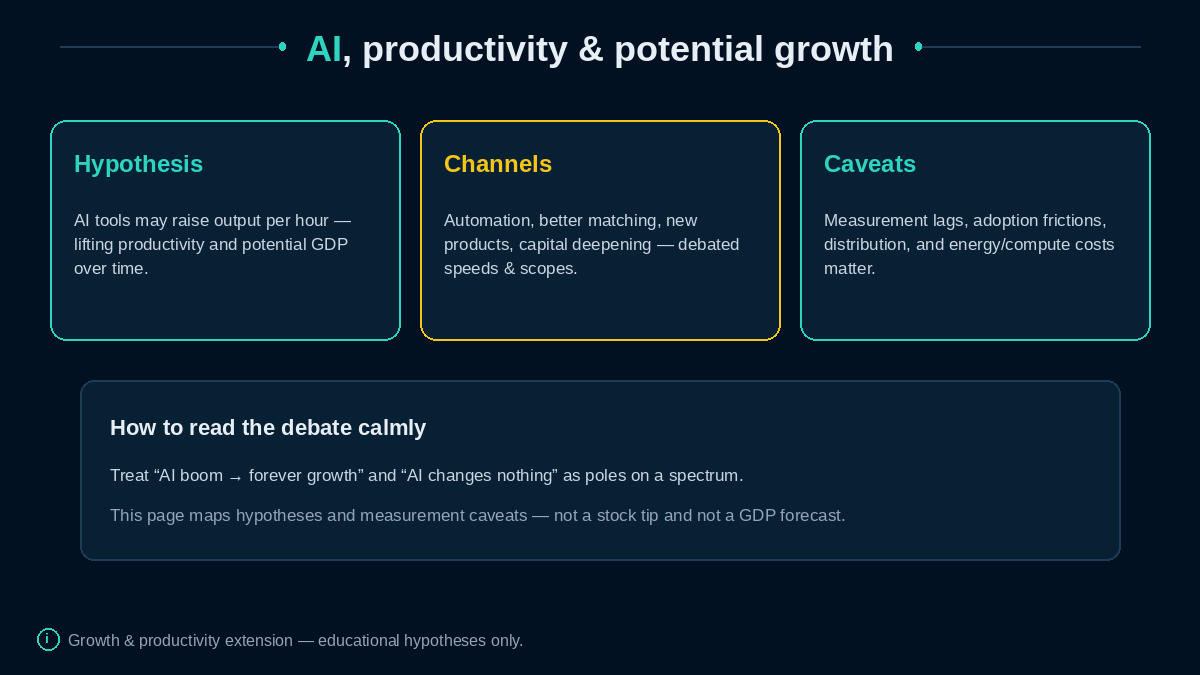 AI, productivity & potential growth

Hypothesis

AI tools may raise output per hour — lifting productivity and potential GDP over time.

Channels

Automation, better matching, new products, capital deepening — debated speeds & scopes.

Caveats

Measurement lags, adoption frictions, distribution, and energy/compute costs matter.

How to read the debate calmly

Treat “AI boom → forever growth” and “AI changes nothing” as poles on a spectrum.

This page maps hypotheses and measurement caveats — not a stock tip and not a GDP forecast.

i Growth & productivity extension — educational hypotheses only.